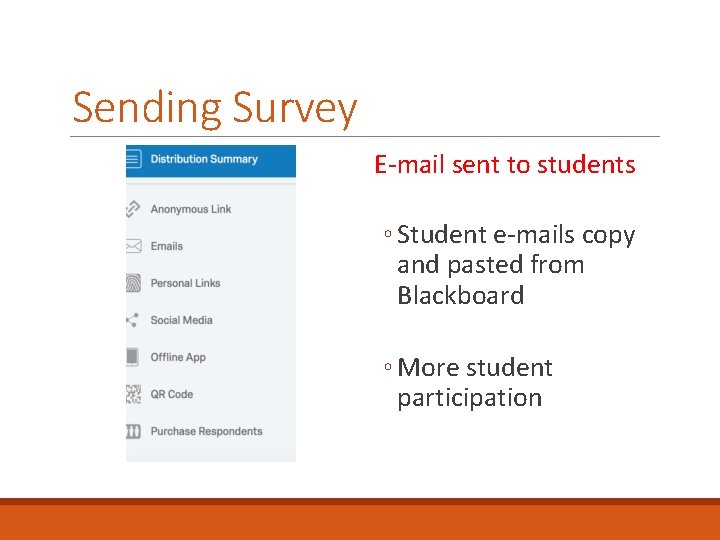 Sending Survey

Distribution Summary

Anonymous Link

Emails

Personal Links

Social Media

Offline App

QR Code

Purchase Respondents

E-mail sent to students

◦ Student e-mails copy and pasted from Blackboard

◦ More student participation